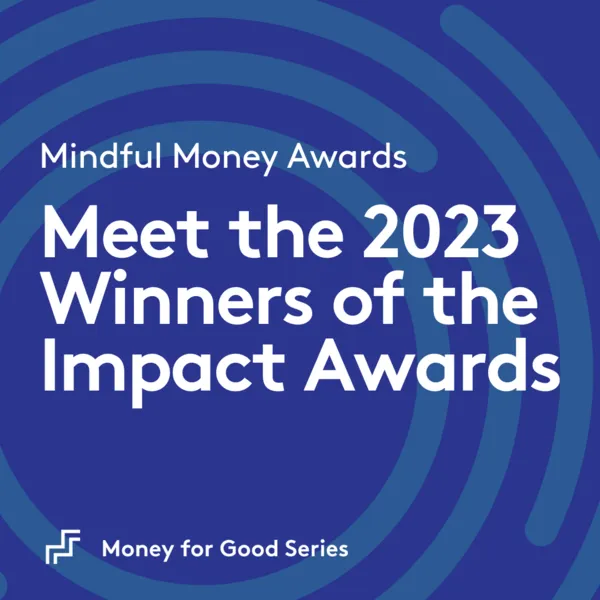 Mindful Money Awards

Meet the 2023 Winners of the Impact Awards

Money for Good Series